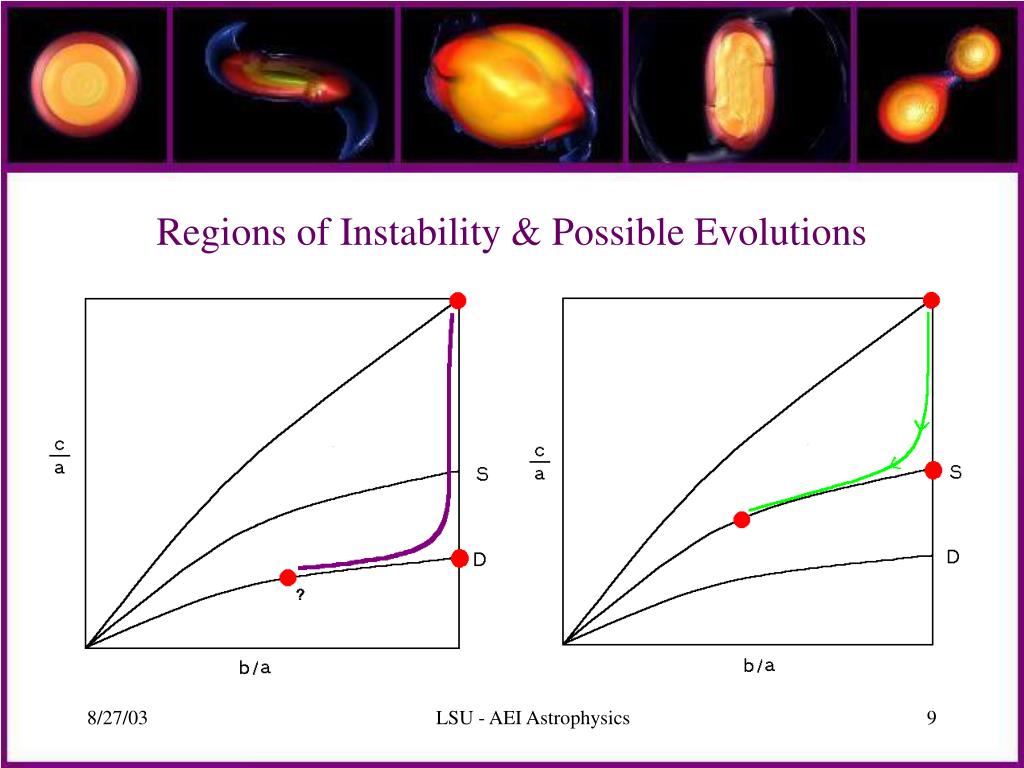 Regions of Instability & Possible Evolutions

$\frac{c}{a}$

S

D

?

b/a

$\frac{c}{a}$

S

D

b/a

8/27/03

LSU - AEI Astrophysics

9